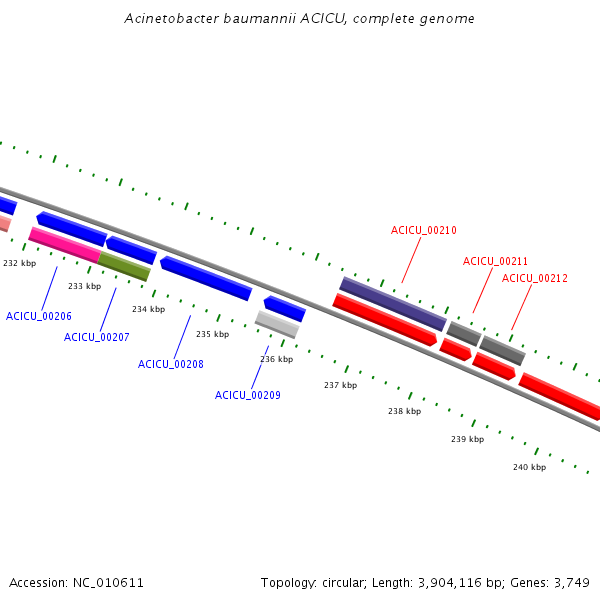 Acinetobacter baumannii ACICU, complete genome

ACICU_00210
ACICU_00211
ACICU_00212

232 kbp
233 kbp
234 kbp
235 kbp
236 kbp
237 kbp
238 kbp
239 kbp
240 kbp

ACICU_00206
ACICU_00207
ACICU_00208
ACICU_00209

Accession: NC_010611

Topology: circular; Length: 3,904,116 bp; Genes: 3,749